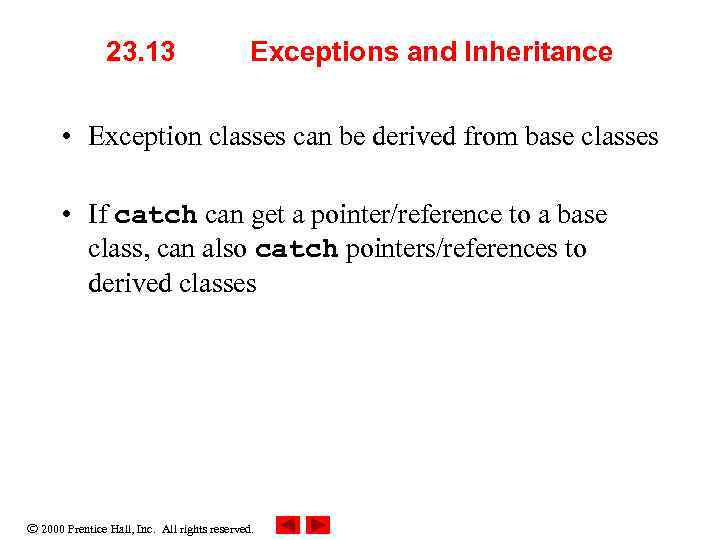 23.13 Exceptions and Inheritance

• Exception classes can be derived from base classes

• If catch can get a pointer/reference to a base class, can also catch pointers/references to derived classes

© 2000 Prentice Hall, Inc. All rights reserved.